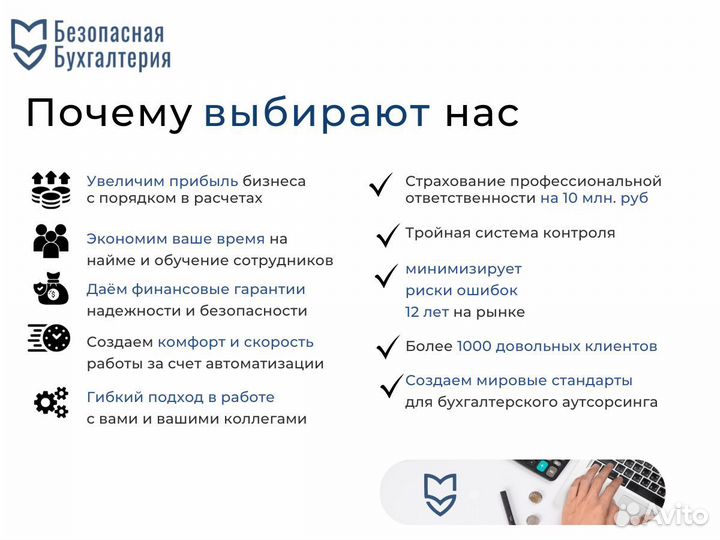 Безопасная Бухгалтерия

Почему выбирают нас

Увеличим прибыль бизнеса с порядком в расчетах

Экономим ваше время на найме и обучение сотрудников

Даём финансовые гарантии надежности и безопасности

Создаем комфорт и скорость работы за счет автоматизации

Гибкий подход в работе с вами и вашими коллегами

Страхование профессиональной ответственности на 10 млн. руб

Тройная система контроля

минимизирует риски ошибок 12 лет на рынке

Более 1000 довольных клиентов

Создаем мировые стандарты для бухгалтерского аутсорсинга

Avito